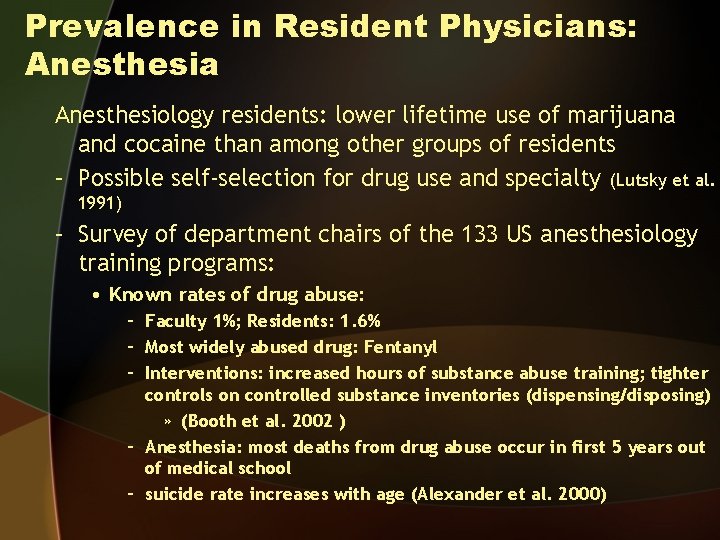 Prevalence in Resident Physicians: Anesthesia

Anesthesiology residents: lower lifetime use of marijuana and cocaine than among other groups of residents

- Possible self-selection for drug use and specialty (Lutsky et al. 1991)

- Survey of department chairs of the 133 US anesthesiology training programs:

• Known rates of drug abuse:

- Faculty 1%; Residents: 1.6%
- Most widely abused drug: Fentanyl
- Interventions: increased hours of substance abuse training; tighter controls on controlled substance inventories (dispensing/disposing)

» (Booth et al. 2002 )

- Anesthesia: most deaths from drug abuse occur in first 5 years out of medical school
- suicide rate increases with age (Alexander et al. 2000)